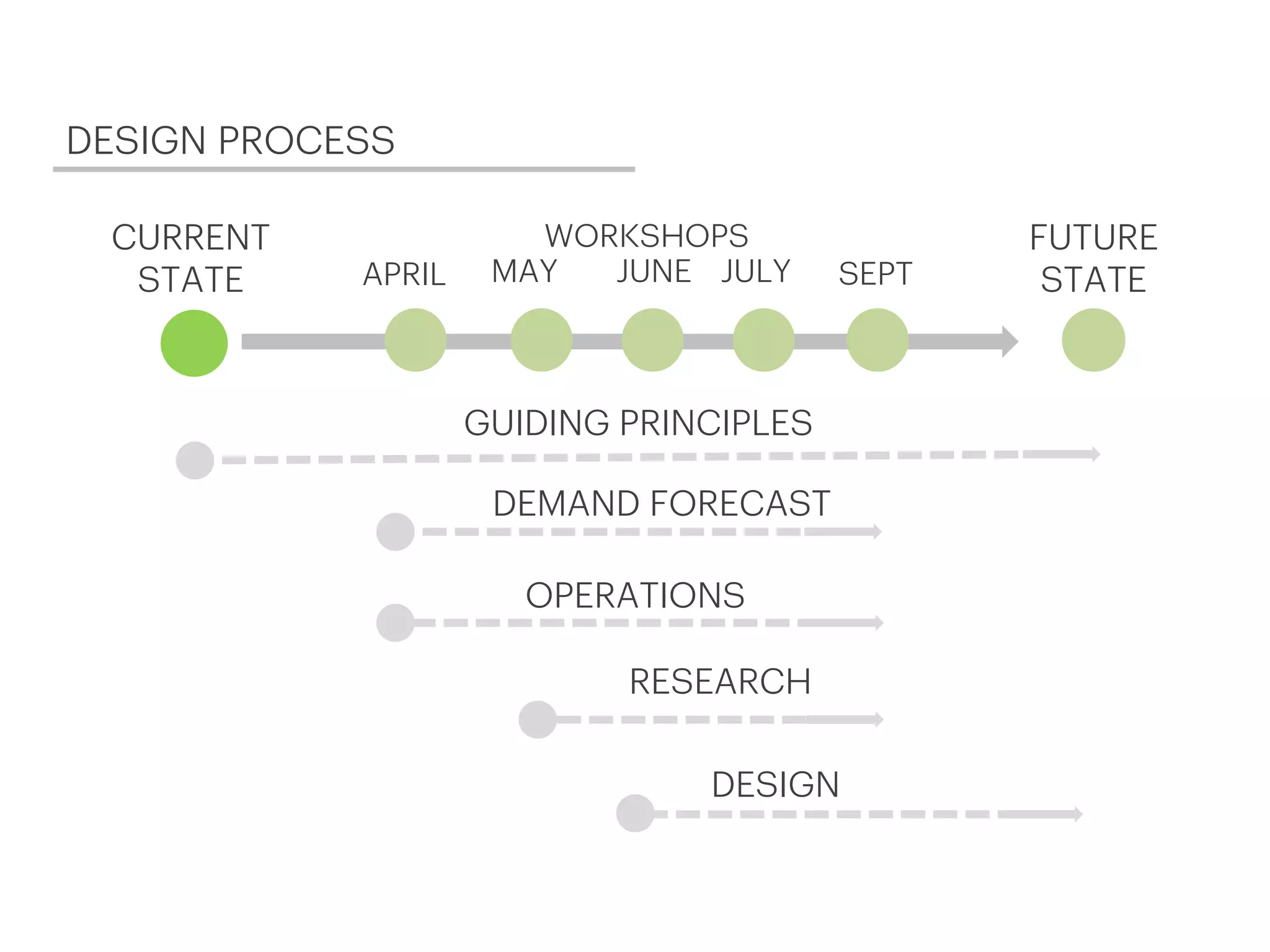 DESIGN PROCESS

CURRENT STATE

WORKSHOPS

APRIL MAY JUNE JULY SEPT

FUTURE STATE

GUIDING PRINCIPLES

DEMAND FORECAST

OPERATIONS

RESEARCH

DESIGN